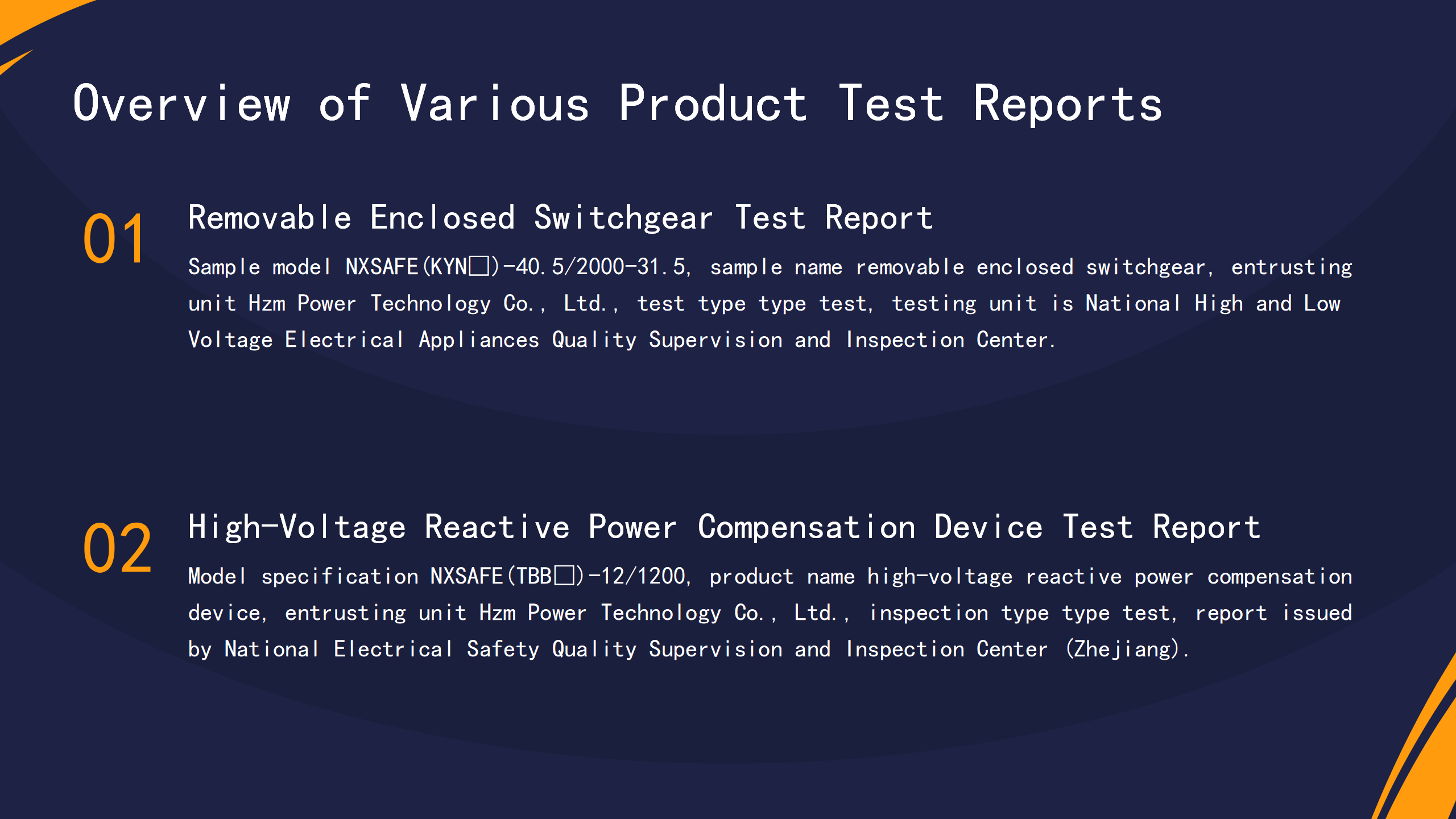 Overview of Various Product Test Reports

01

Removable Enclosed Switchgear Test Report

Sample model NXSAFE(KYN□)-40.5/2000-31.5, sample name removable enclosed switchgear, entrusting unit Hzm Power Technology Co., Ltd., test type type test, testing unit is National High and Low Voltage Electrical Appliances Quality Supervision and Inspection Center.

02

High-Voltage Reactive Power Compensation Device Test Report

Model specification NXSAFE(TBB□)-12/1200, product name high-voltage reactive power compensation device, entrusting unit Hzm Power Technology Co., Ltd., inspection type type test, report issued by National Electrical Safety Quality Supervision and Inspection Center (Zhejiang).